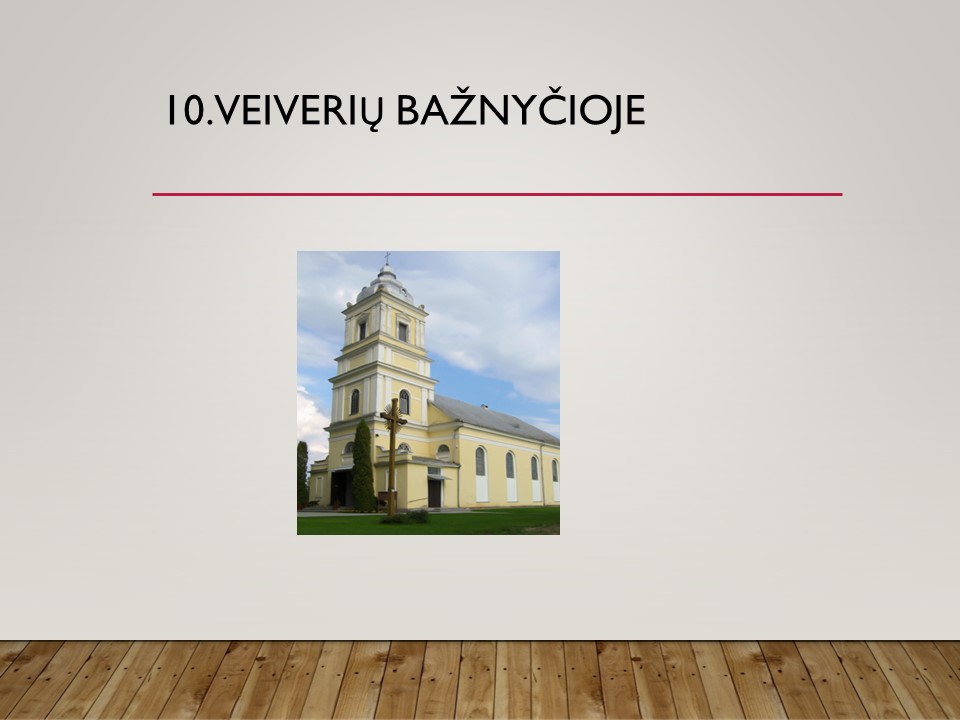 10.VEIVERIŲ BAŽNYČIOJE